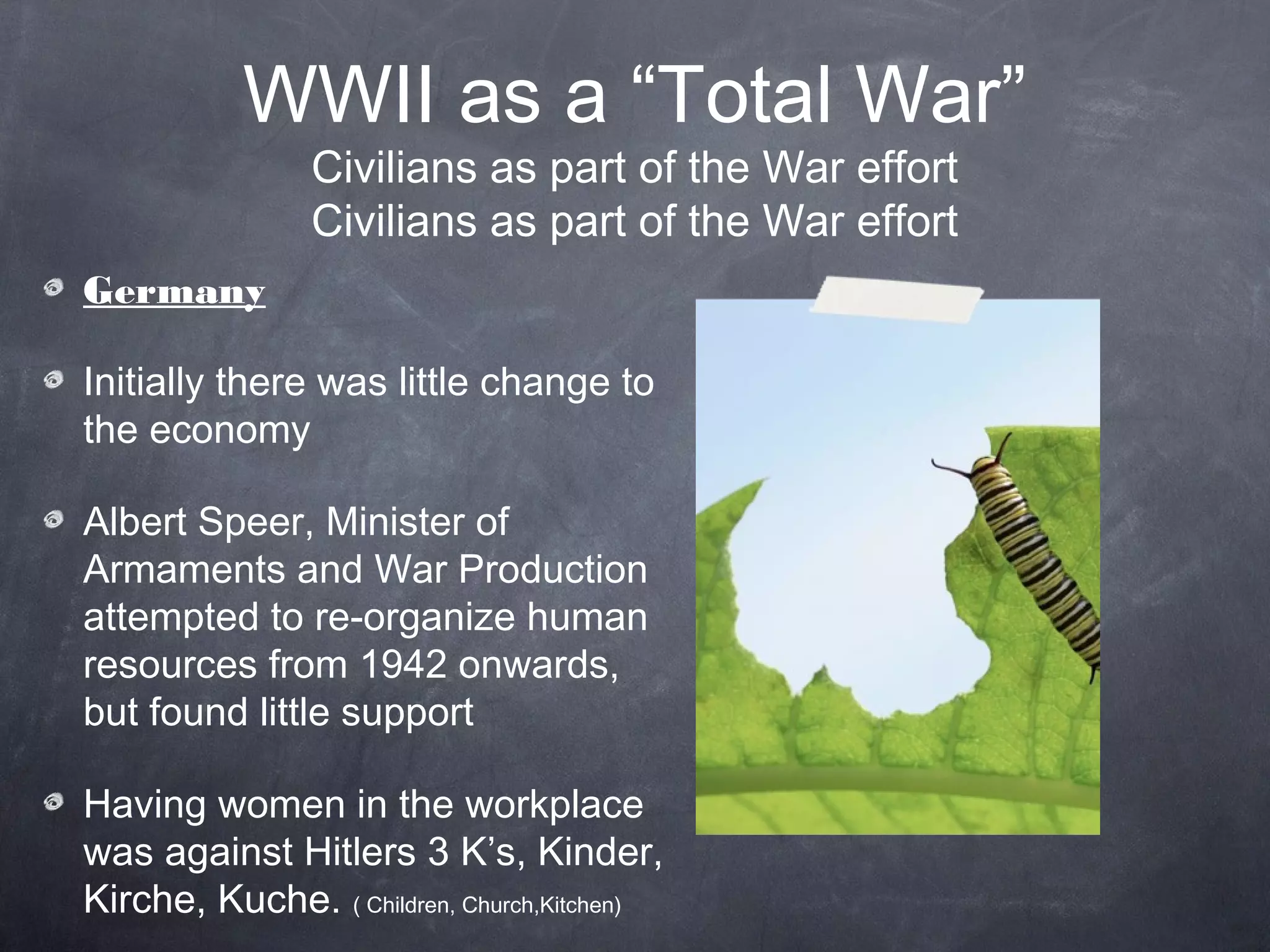 WWII as a “Total War”
Civilians as part of the War effort
Civilians as part of the War effort

Germany

Initially there was little change to the economy

Albert Speer, Minister of Armaments and War Production attempted to re-organize human resources from 1942 onwards, but found little support

Having women in the workplace was against Hitlers 3 K’s, Kinder, Kirche, Kuche. ( Children, Church,Kitchen)